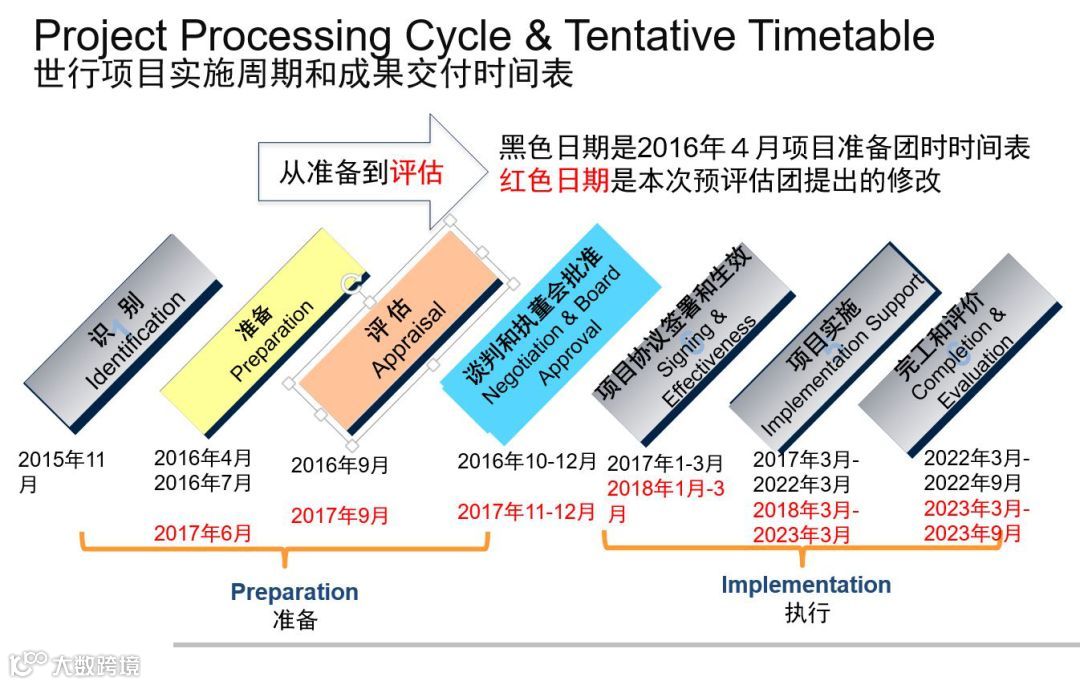 Project Processing Cycle & Tentative Timetable
世行项目实施周期和成果交付时间表

从准备到评估

黑色日期是2016年４月项目准备团时时间表
红色日期是本次预评估团提出的修改

识 别
Identification

准备
Preparation

评 估
Appraisal

谈判和执董会批准
Negotiation & Board Approval

项目协议签署和生效
Signing & Effectiveness

项目实施
Implementation Support

完工和评价
Completion & Evaluation

2015年11月

2016年4月
2016年7月
2017年6月

2016年9月
2017年9月

2016年10-12月
2017年11-12月

2017年1-3月
2018年1月-3月

2017年3月-2022年3月
2018年3月-2023年3月

2022年3月-2022年9月
2023年3月-2023年9月

Preparation
准备

Implementation
执行

大数跨境